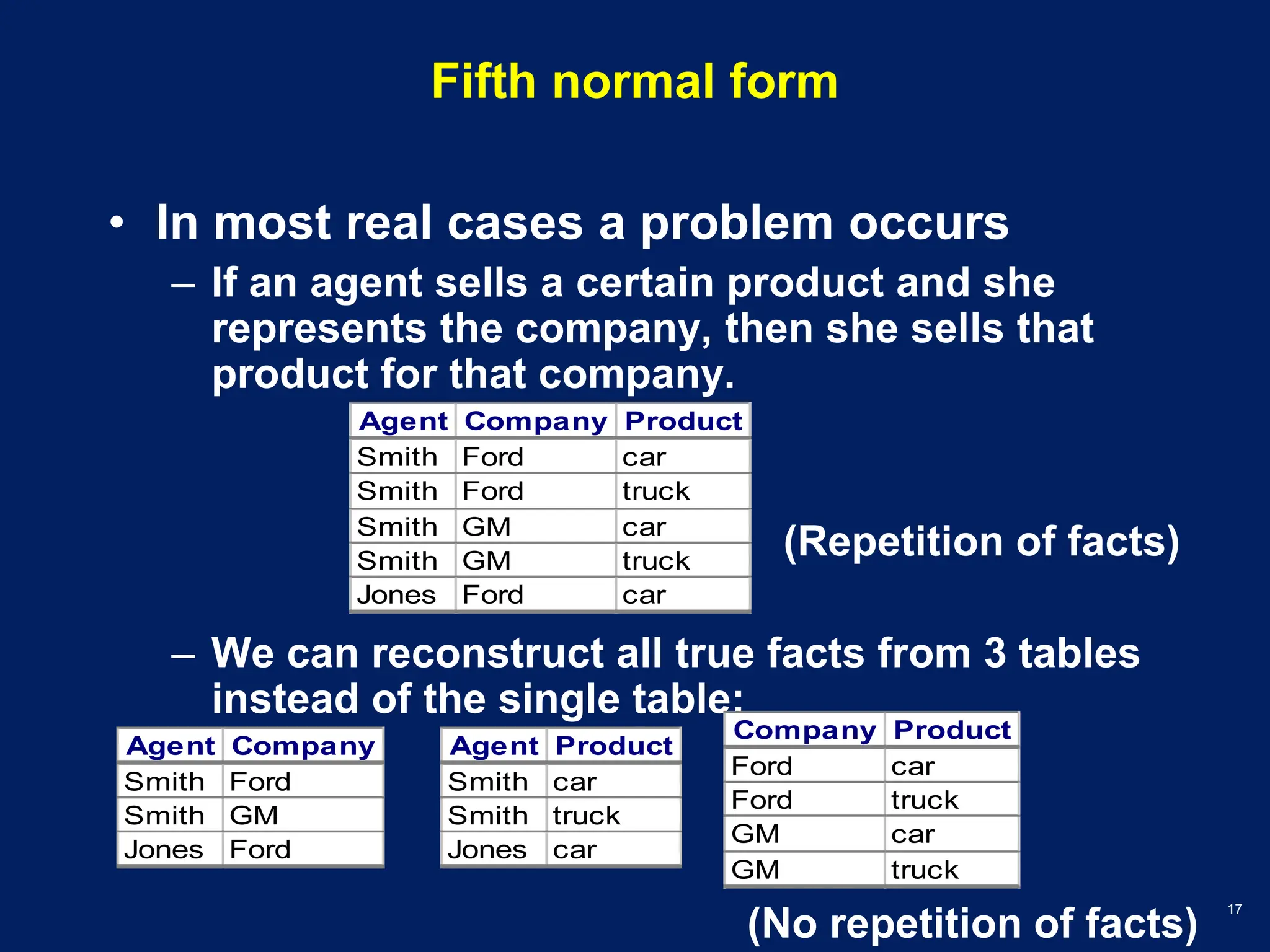 Fifth normal form

• In most real cases a problem occurs
– If an agent sells a certain product and she represents the company, then she sells that product for that company.

| Agent | Company | Product |
|---|---|---|
| Smith | Ford | car |
| Smith | Ford | truck |
| Smith | GM | car |
| Smith | GM | truck |
| Jones | Ford | car |

(Repetition of facts)

– We can reconstruct all true facts from 3 tables instead of the single table:

| Agent | Company |
|---|---|
| Smith | Ford |
| Smith | GM |
| Jones | Ford |

| Agent | Product |
|---|---|
| Smith | car |
| Smith | truck |
| Jones | car |

| Company | Product |
|---|---|
| Ford | car |
| Ford | truck |
| GM | car |
| GM | truck |

(No repetition of facts)

17